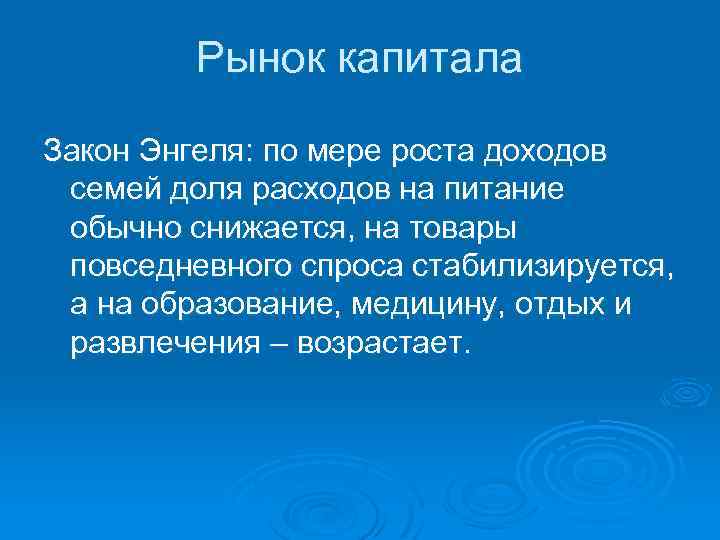 Рынок капитала

Закон Энгеля: по мере роста доходов семей доля расходов на питание обычно снижается, на товары повседневного спроса стабилизируется, а на образование, медицину, отдых и развлечения – возрастает.